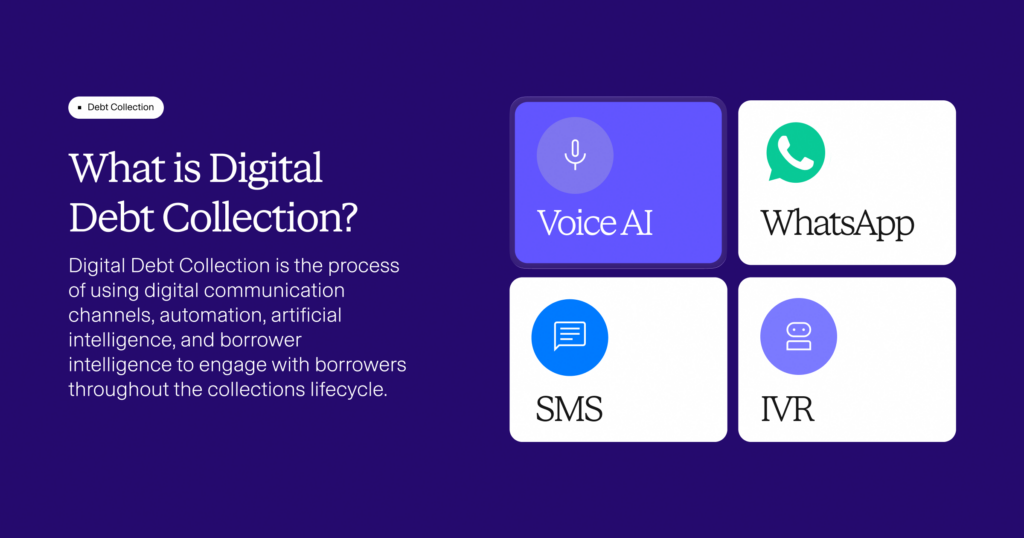 Debt Collection

What is Digital Debt Collection?

Digital Debt Collection is the process of using digital communication channels, automation, artificial intelligence, and borrower intelligence to engage with borrowers throughout the collections lifecycle.

Voice AI

WhatsApp

SMS

IVR